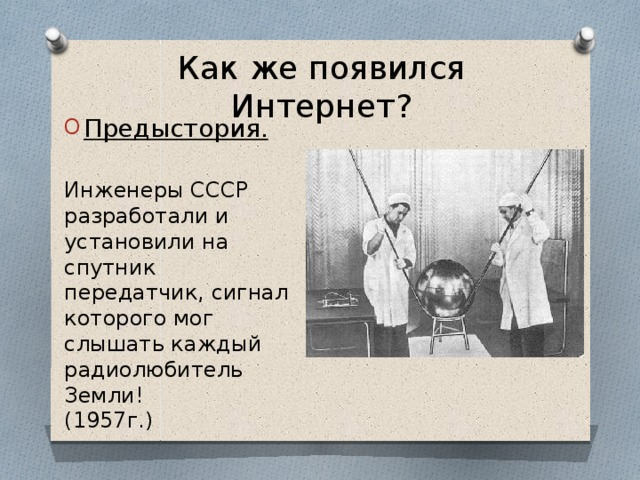 Как же появился Интернет?

Предыстория.

Инженеры СССР разработали и установили на спутник передатчик, сигнал которого мог слышать каждый радиолюбитель Земли!
(1957г.)